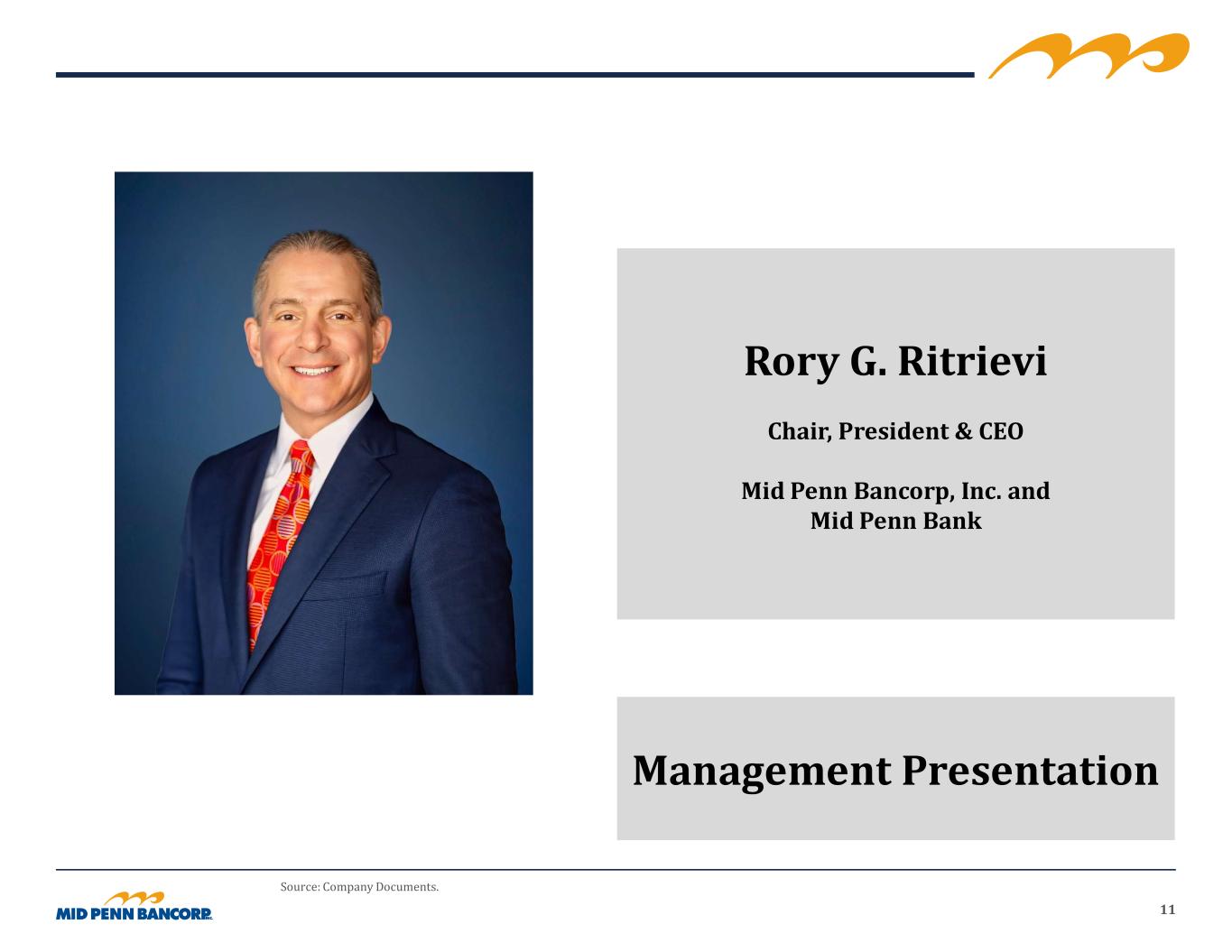 Rory G. Ritrievi

Chair, President & CEO

Mid Penn Bancorp, Inc. and Mid Penn Bank

Management Presentation

Source: Company Documents.

MID PENN BANCORP INC.

11